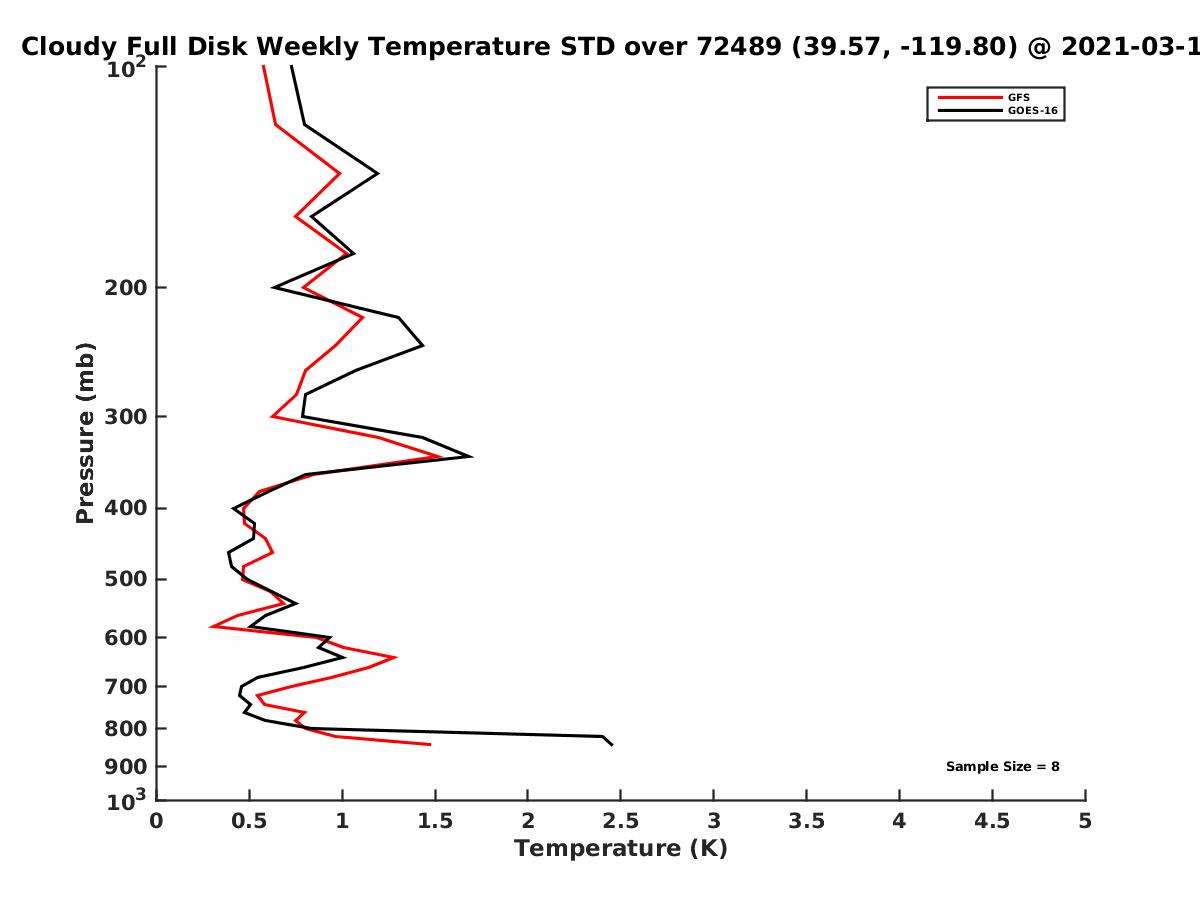 Cloudy Full Disk Weekly Temperature STD over 72489 (39.57, -119.80) @ 2021-03-1

GFS
GOES-16

Pressure (mb)

$10^2$
200
300
400
500
600
700
800
900
$10^3$

Sample Size = 8

0 0.5 1 1.5 2 2.5 3 3.5 4 4.5 5
Temperature (K)